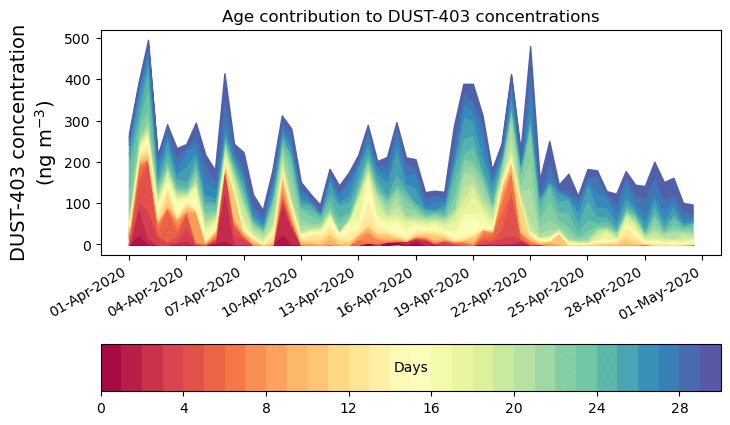 Age contribution to DUST-403 concentrations

DUST-403 concentration (ng m$^{-3}$)

500
400
300
200
100
0

01-Apr-2020
04-Apr-2020
07-Apr-2020
10-Apr-2020
13-Apr-2020
16-Apr-2020
19-Apr-2020
22-Apr-2020
25-Apr-2020
28-Apr-2020
01-May-2020

Days

0
4
8
12
16
20
24
28